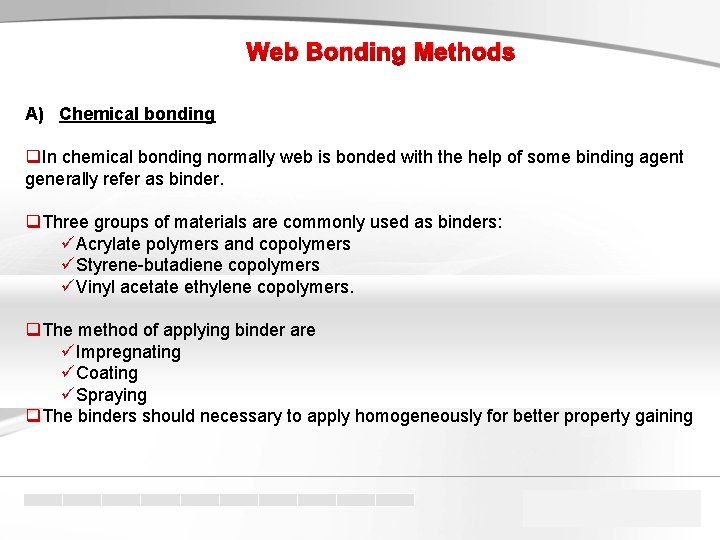 Web Bonding Methods

A) Chemical bonding

❑In chemical bonding normally web is bonded with the help of some binding agent generally refer as binder.

❑Three groups of materials are commonly used as binders:
✓Acrylate polymers and copolymers
✓Styrene-butadiene copolymers
✓Vinyl acetate ethylene copolymers.

❑The method of applying binder are
✓Impregnating
✓Coating
✓Spraying
❑The binders should necessary to apply homogeneously for better property gaining